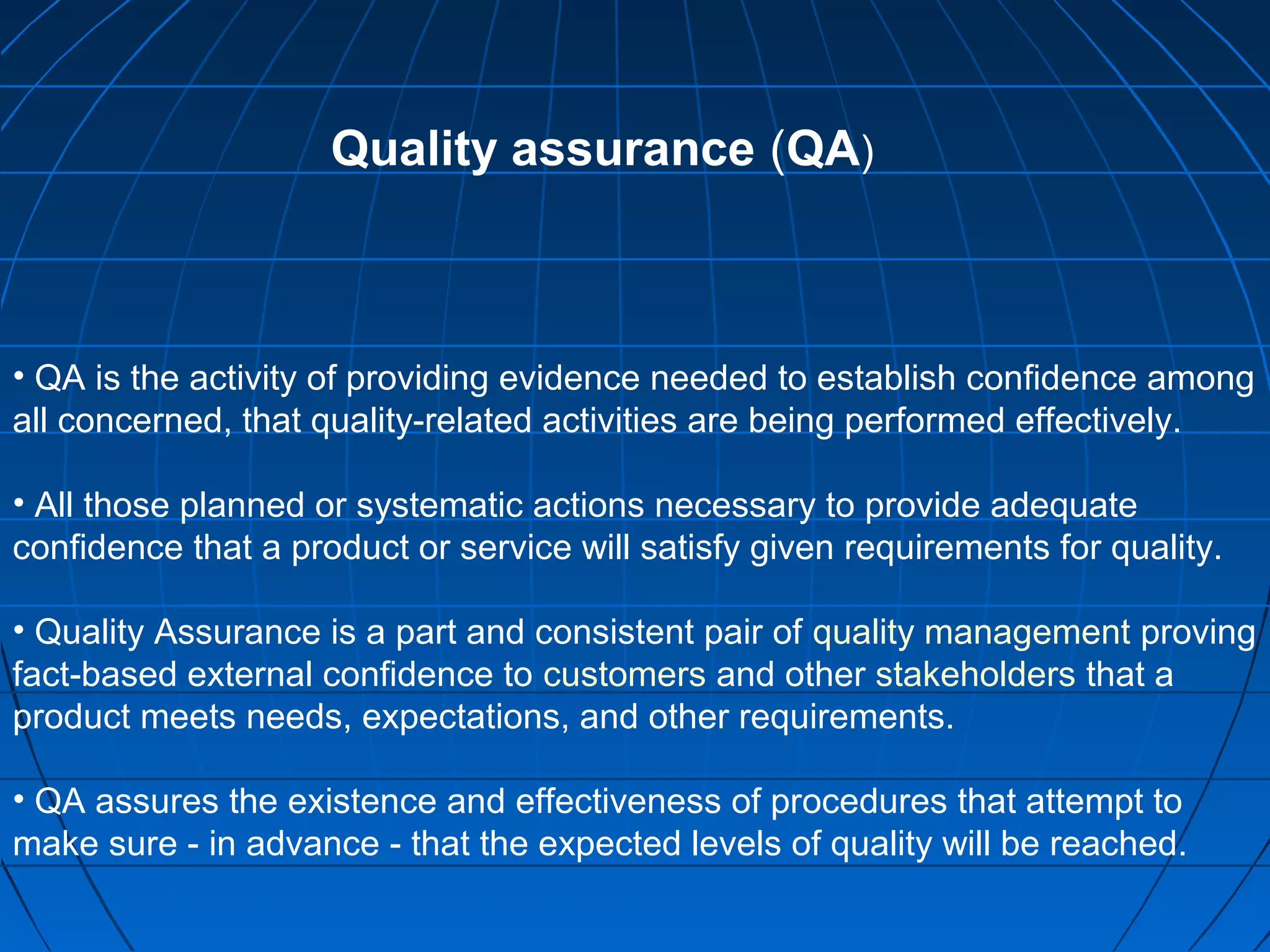 Quality assurance (QA)

• QA is the activity of providing evidence needed to establish confidence among all concerned, that quality-related activities are being performed effectively.

• All those planned or systematic actions necessary to provide adequate confidence that a product or service will satisfy given requirements for quality.

• Quality Assurance is a part and consistent pair of quality management proving fact-based external confidence to customers and other stakeholders that a product meets needs, expectations, and other requirements.

• QA assures the existence and effectiveness of procedures that attempt to make sure - in advance - that the expected levels of quality will be reached.